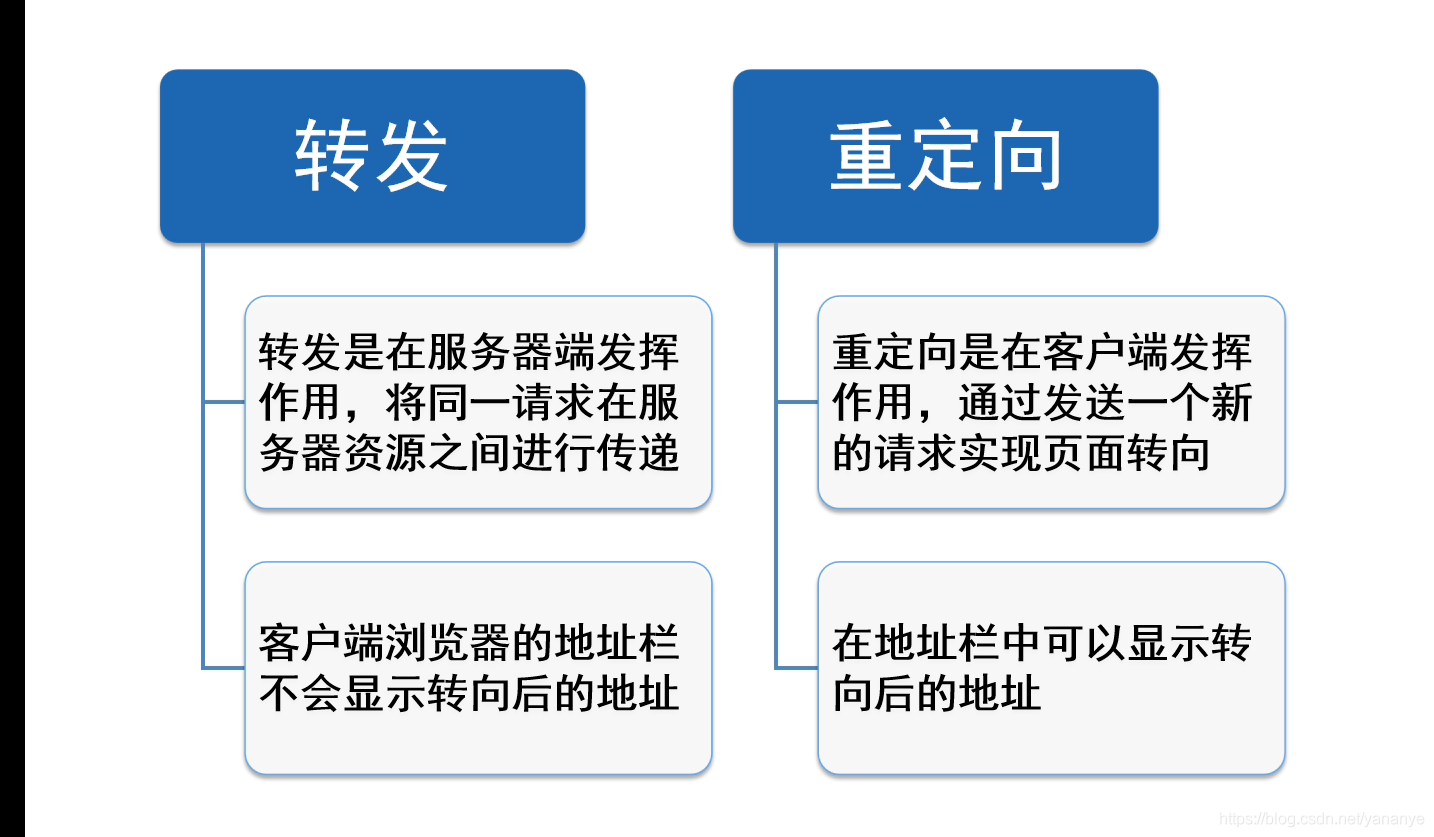 转发

转发是在服务器端发挥作用，将同一请求在服务器资源之间进行传递

客户端浏览器的地址栏不会显示转向后的地址

重定向

重定向是在客户端发挥作用，通过发送一个新的请求实现页面转向

在地址栏中可以显示转向后的地址

https://blog.csdn.net/yananye